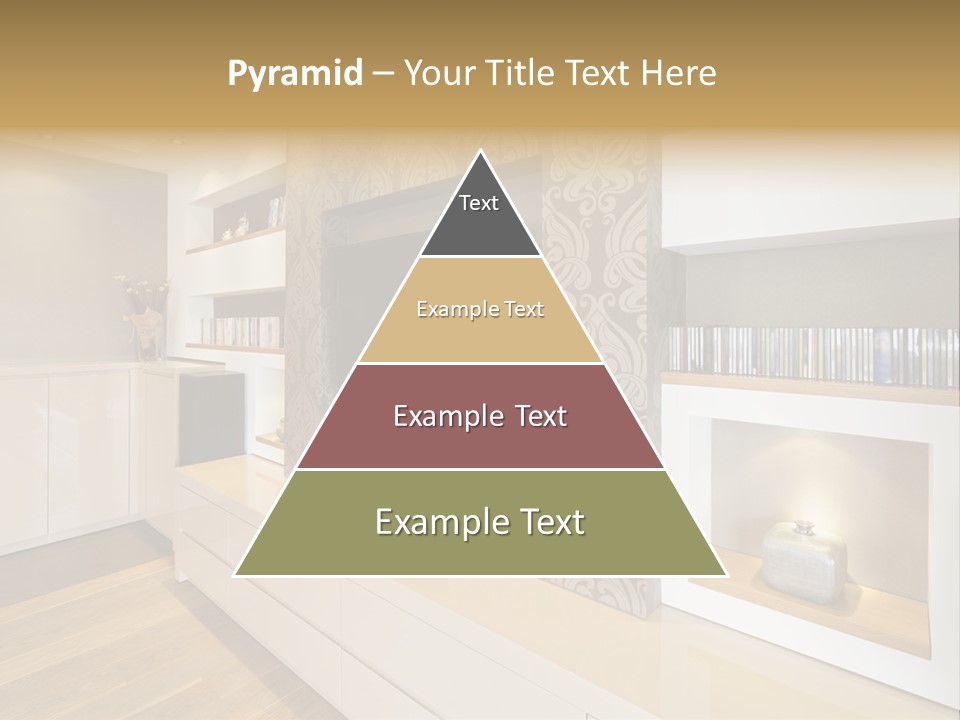 Pyramid – Your Title Text Here

Text

Example Text

Example Text

Example Text